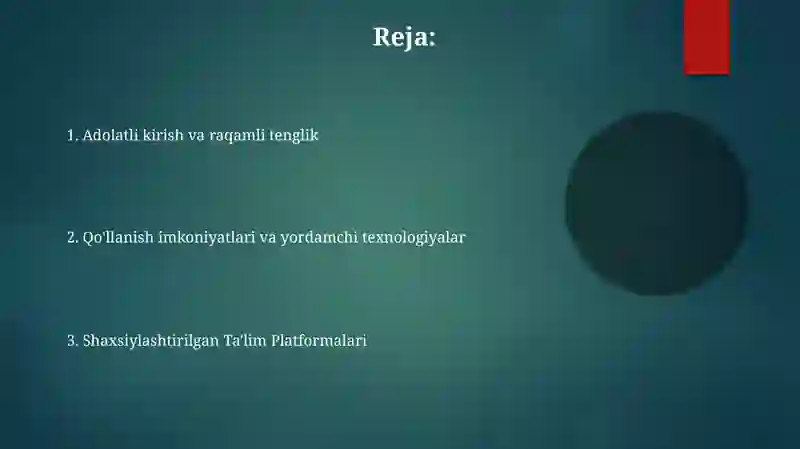 Reja:

1. Adolatli kirish va raqamli tenglik

2. Qo'llanish imkoniyatlari va yordamchi texnologiyalar

3. Shaxsiylashtirilgan Ta'lim Platformalari